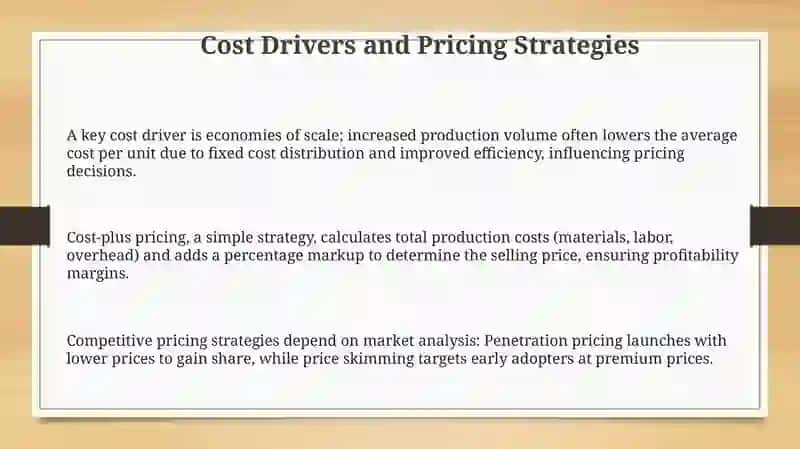 Cost Drivers and Pricing Strategies

A key cost driver is economies of scale; increased production volume often lowers the average cost per unit due to fixed cost distribution and improved efficiency, influencing pricing decisions.

Cost-plus pricing, a simple strategy, calculates total production costs (materials, labor, overhead) and adds a percentage markup to determine the selling price, ensuring profitability margins.

Competitive pricing strategies depend on market analysis: Penetration pricing launches with lower prices to gain share, while price skimming targets early adopters at premium prices.